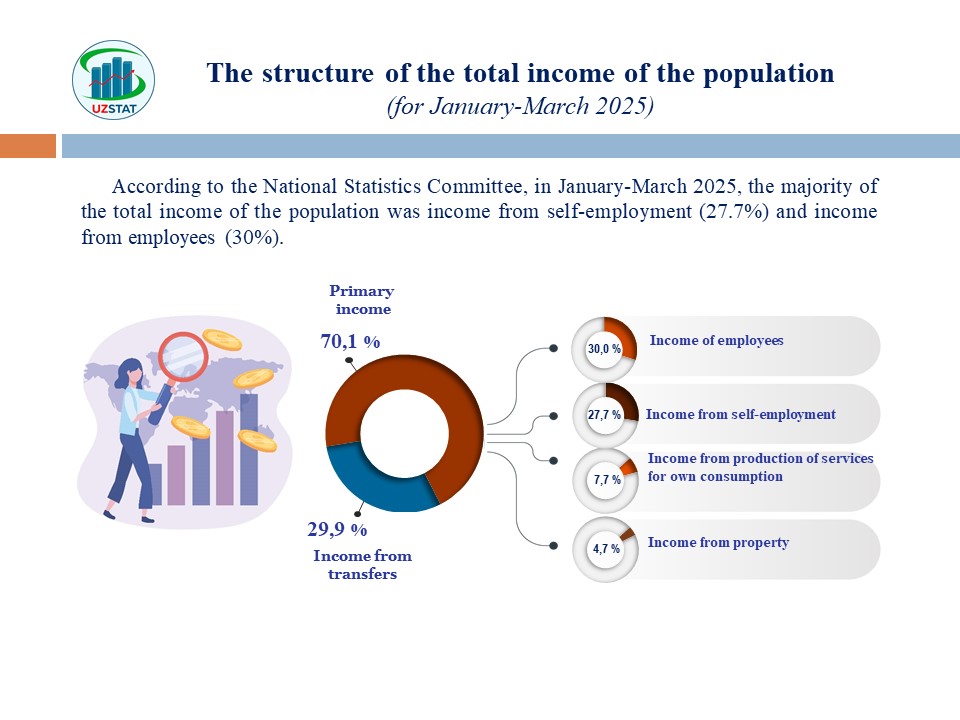 UZSTAT

The structure of the total income of the population
(for January-March 2025)

According to the National Statistics Committee, in January-March 2025, the majority of the total income of the population was income from self-employment (27.7%) and income from employees (30%).

Primary income
70,1 %

29,9 %
Income from transfers

30,0 % Income of employees

27,7 % Income from self-employment

7,7 % Income from production of services for own consumption

4,7 % Income from property